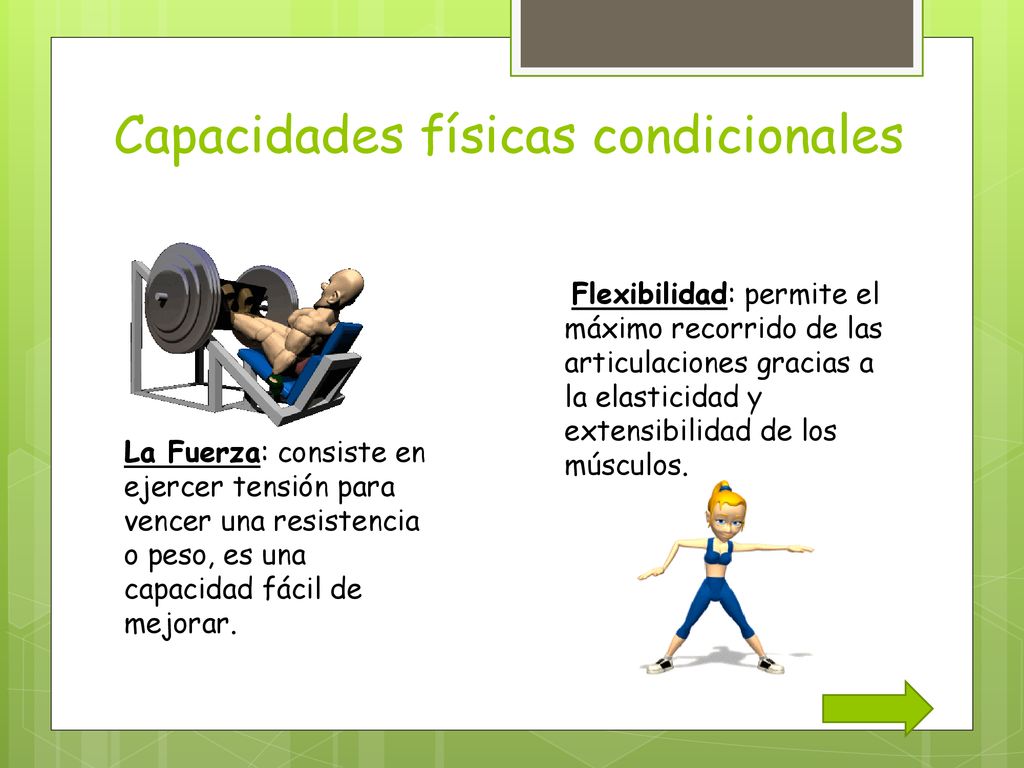 Capacidades físicas condicionales

La Fuerza: consiste en ejercer tensión para vencer una resistencia o peso, es una capacidad fácil de mejorar.

Flexibilidad: permite el máximo recorrido de las articulaciones gracias a la elasticidad y extensibilidad de los músculos.